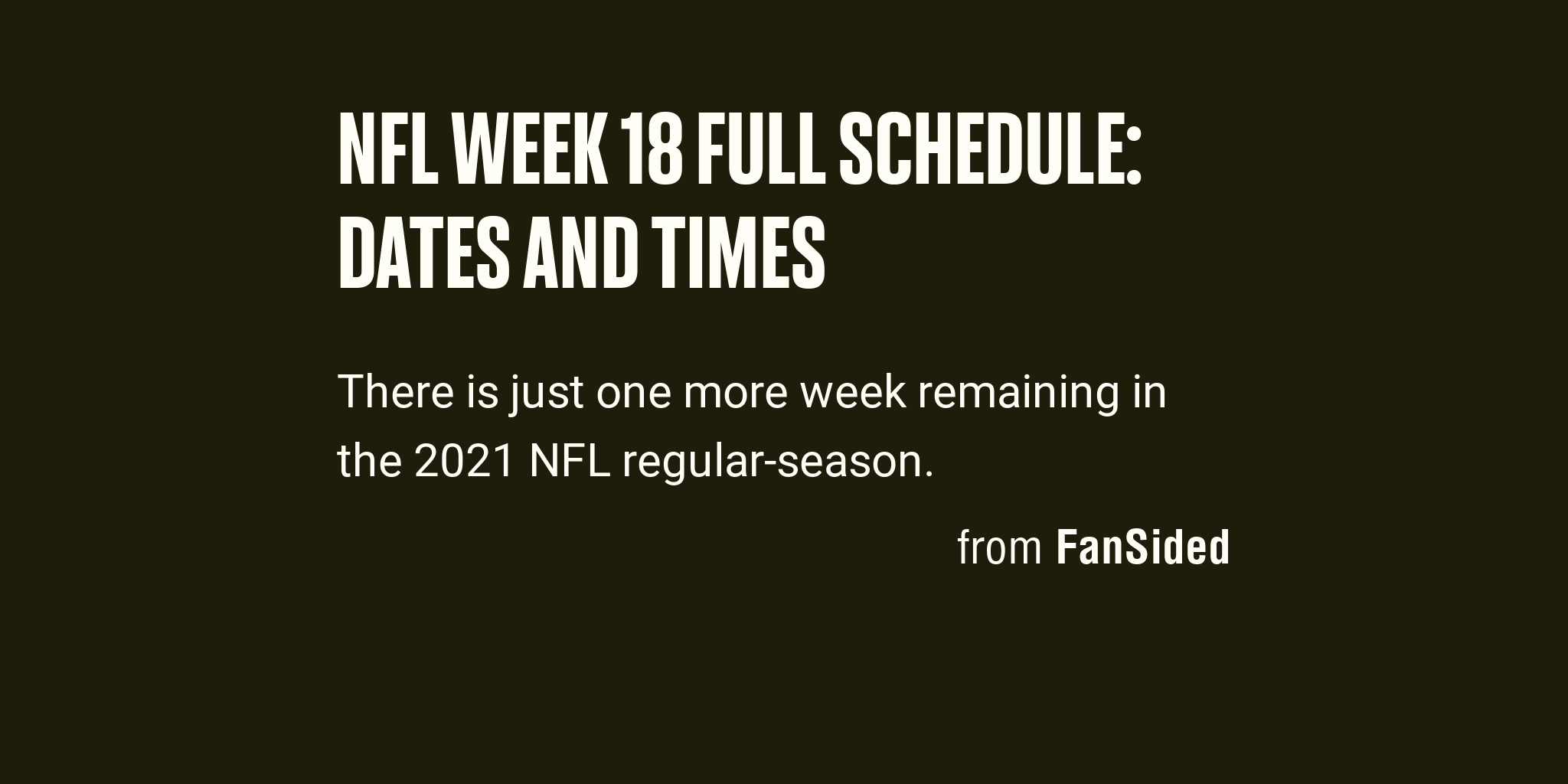 NFL WEEK 18 FULL SCHEDULE: DATES AND TIMES

There is just one more week remaining in the 2021 NFL regular-season.

from FanSided